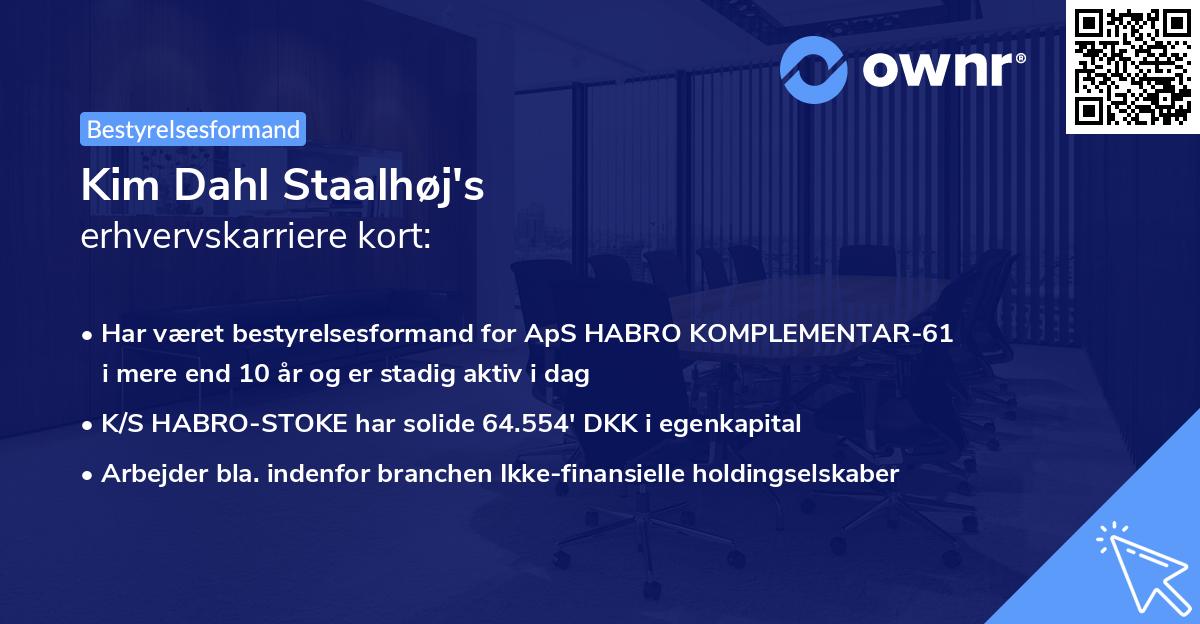 ownr®

Bestyrelsesformand

Kim Dahl Staalhøj's erhvervskarriere kort:

• Har været bestyrelsesformand for ApS HABRO KOMPLEMENTAR-61 i mere end 10 år og er stadig aktiv i dag

• K/S HABRO-STOKE har solide 64.554' DKK i egenkapital

• Arbejder bla. indenfor branchen Ikke-finansielle holdingselskaber